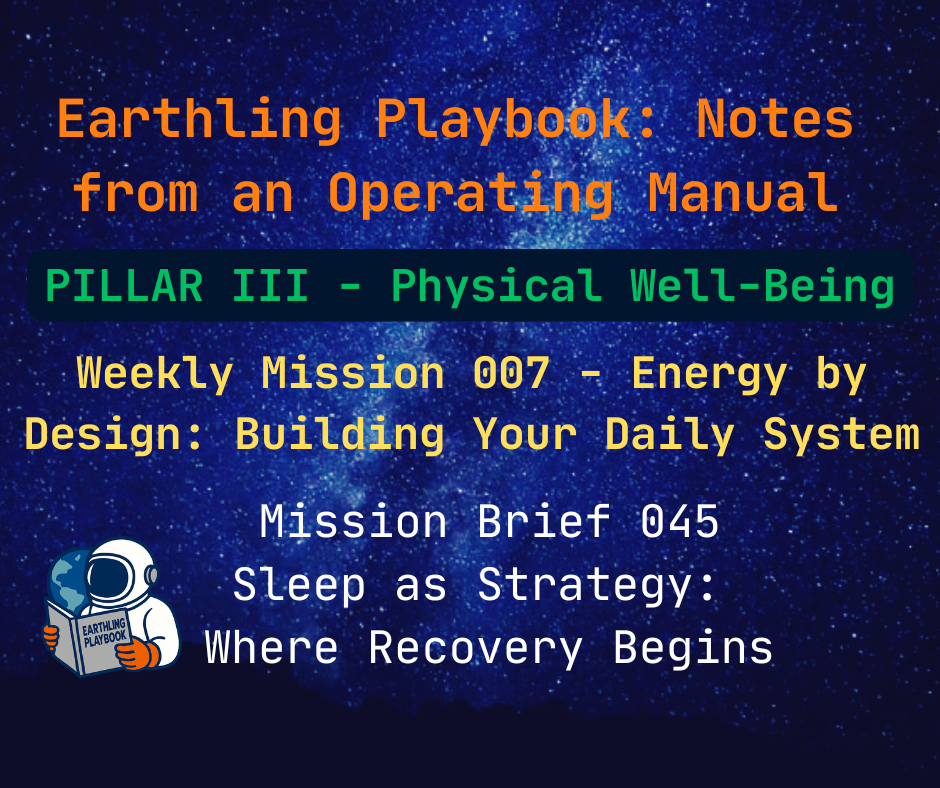 Earthling Playbook: Notes from an Operating Manual

PILLAR III - Physical Well-Being

Weekly Mission 007 - Energy by Design: Building Your Daily System

Mission Brief 045
Sleep as Strategy:
Where Recovery Begins

EARTHLING PLAYBOOK